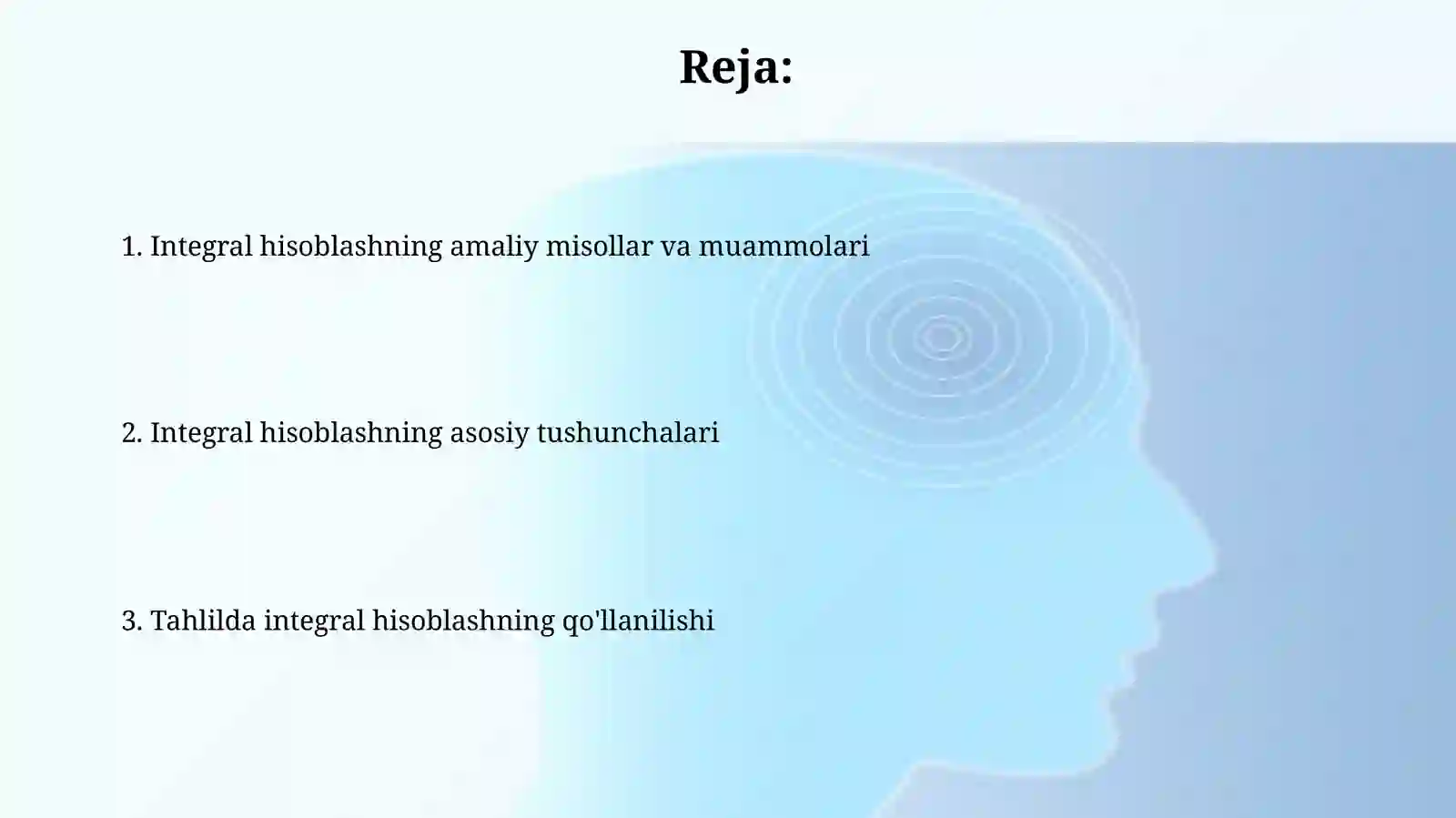 Reja:

1. Integral hisoblashning amaliy misollar va muammolari

2. Integral hisoblashning asosiy tushunchalari

3. Tahlilda integral hisoblashning qo'llanilishi